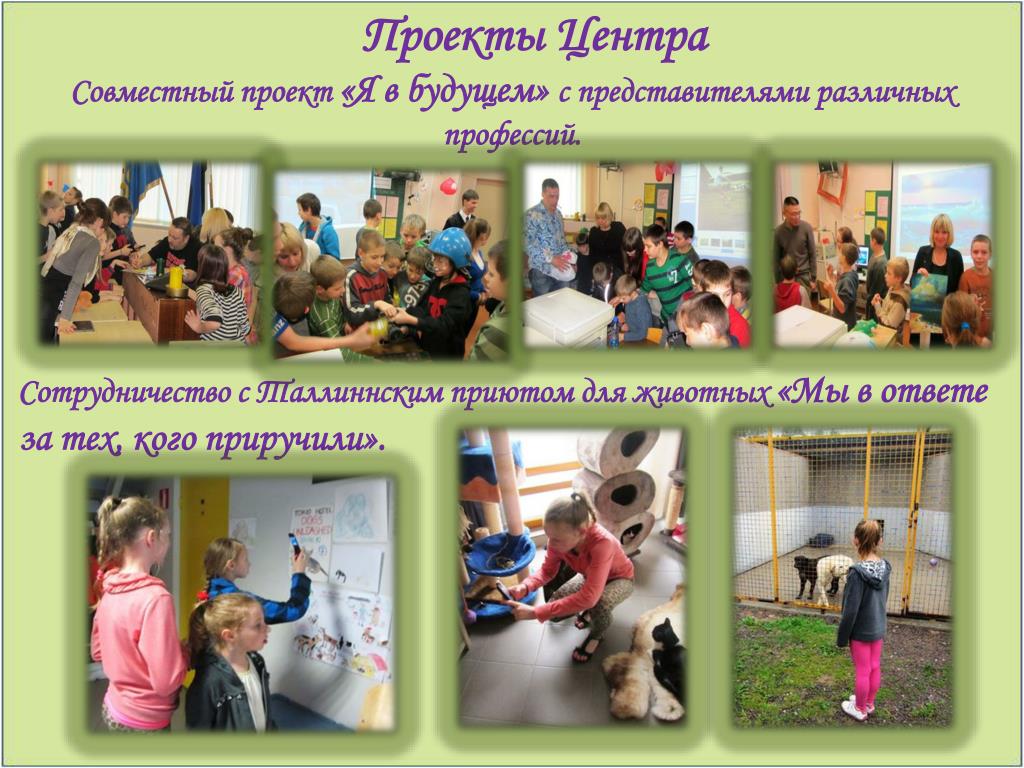 Проекты Центра

Совместный проект «Я в будущем» с представителями различных профессий.

Сотрудничество с Таллиннским приютом для животных «Мы в ответе за тех, кого приручили».